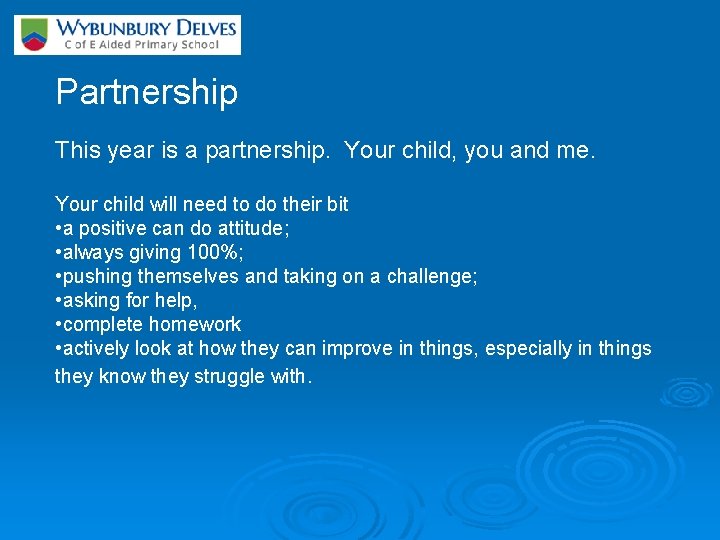 WYBUNBURY DELVES
C of E Aided Primary School

Partnership

This year is a partnership. Your child, you and me.

Your child will need to do their bit
•a positive can do attitude;
•always giving 100%;
•pushing themselves and taking on a challenge;
•asking for help,
•complete homework
•actively look at how they can improve in things, especially in things they know they struggle with.